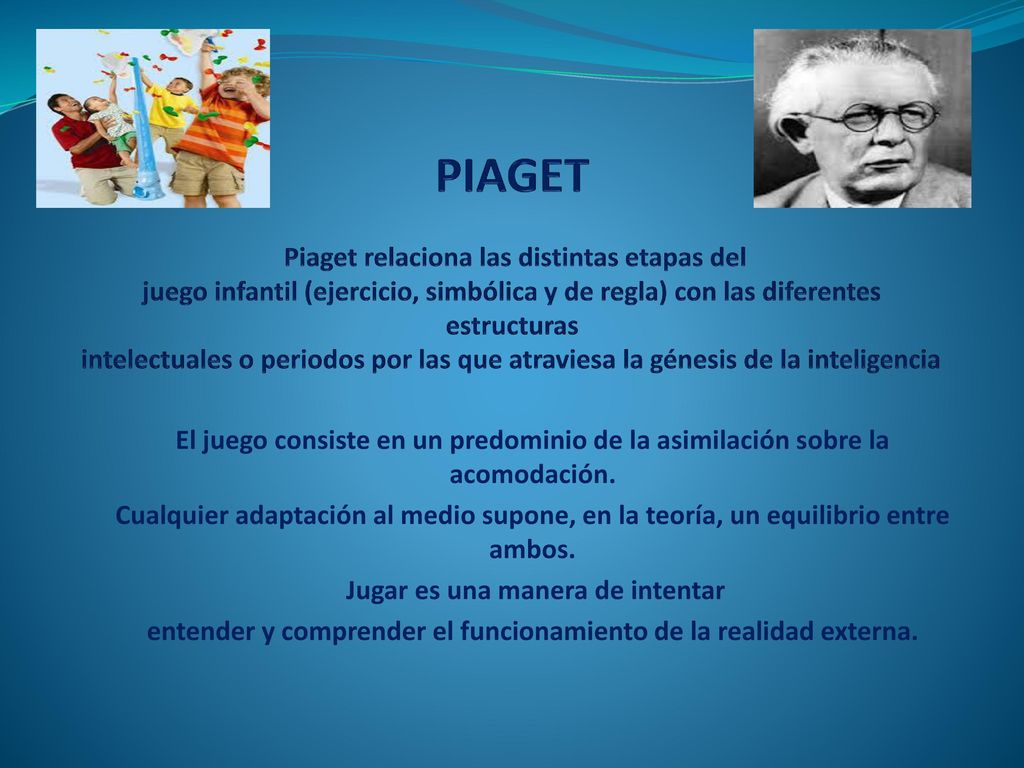 PIAGET

Piaget relaciona las distintas etapas del juego infantil (ejercicio, simbólica y de regla) con las diferentes estructuras intelectuales o periodos por las que atraviesa la génesis de la inteligencia

El juego consiste en un predominio de la asimilación sobre la acomodación.
Cualquier adaptación al medio supone, en la teoría, un equilibrio entre ambos.
Jugar es una manera de intentar entender y comprender el funcionamiento de la realidad externa.